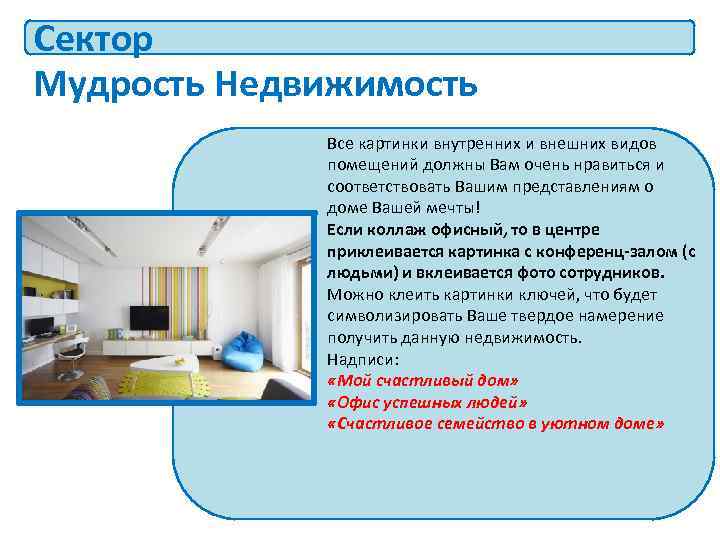 Сектор

Мудрость Недвижимость

Все картинки внутренних и внешних видов помещений должны Вам очень нравиться и соответствовать Вашим представлениям о доме Вашей мечты!

Если коллаж офисный, то в центре приклеивается картинка с конференц-залом (с людьми) и вклеивается фото сотрудников.

Можно клеить картинки ключей, что будет символизировать Ваше твердое намерение получить данную недвижимость.

Надписи:

«Мой счастливый дом»

«Офис успешных людей»

«Счастливое семейство в уютном доме»